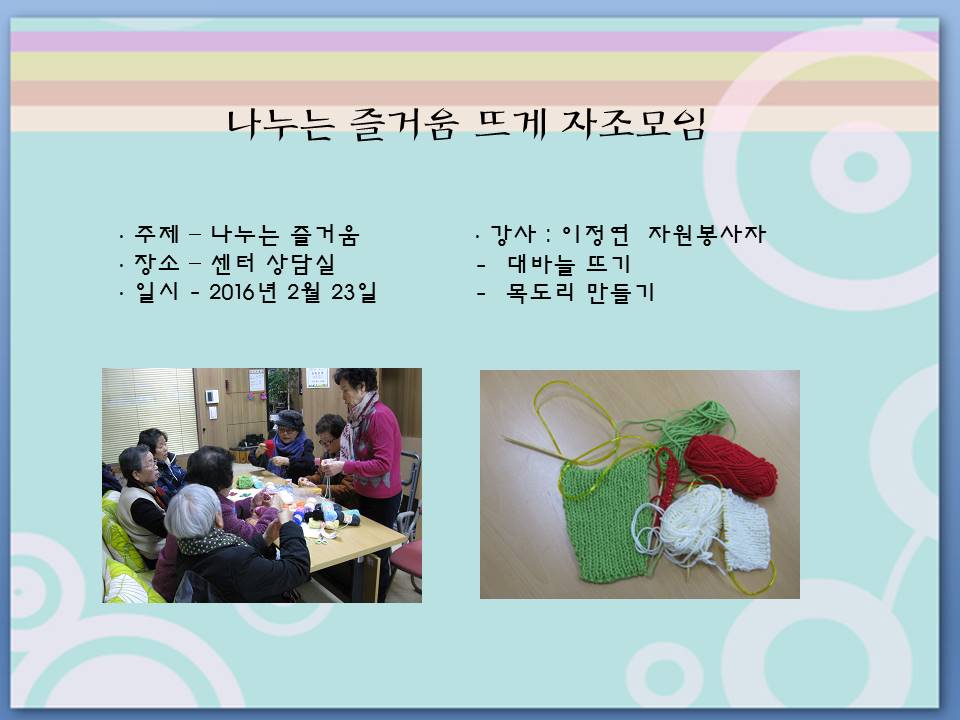 나누는 즐거움 뜨게 자조모임

· 주제 – 나누는 즐거움
· 장소 – 센터 상담실
· 일시 - 2016년 2월 23일

· 강사 : 이정연 자원봉사자
- 대바늘 뜨기
- 목도리 만들기